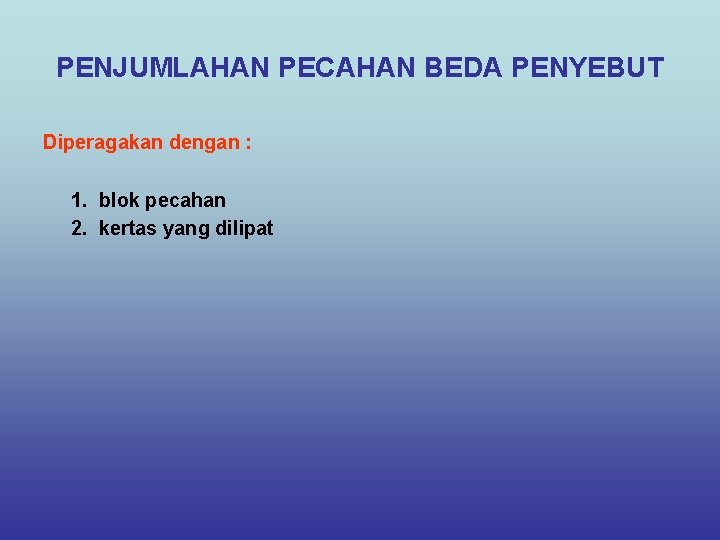 PENJUMLAHAN PECAHAN BEDA PENYEBUT

Diperagakan dengan :

1. blok pecahan
2. kertas yang dilipat